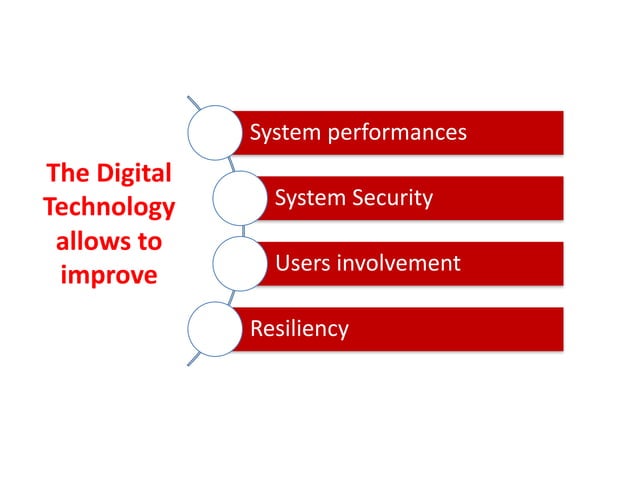 The Digital Technology allows to improve

System performances

System Security

Users involvement

Resiliency